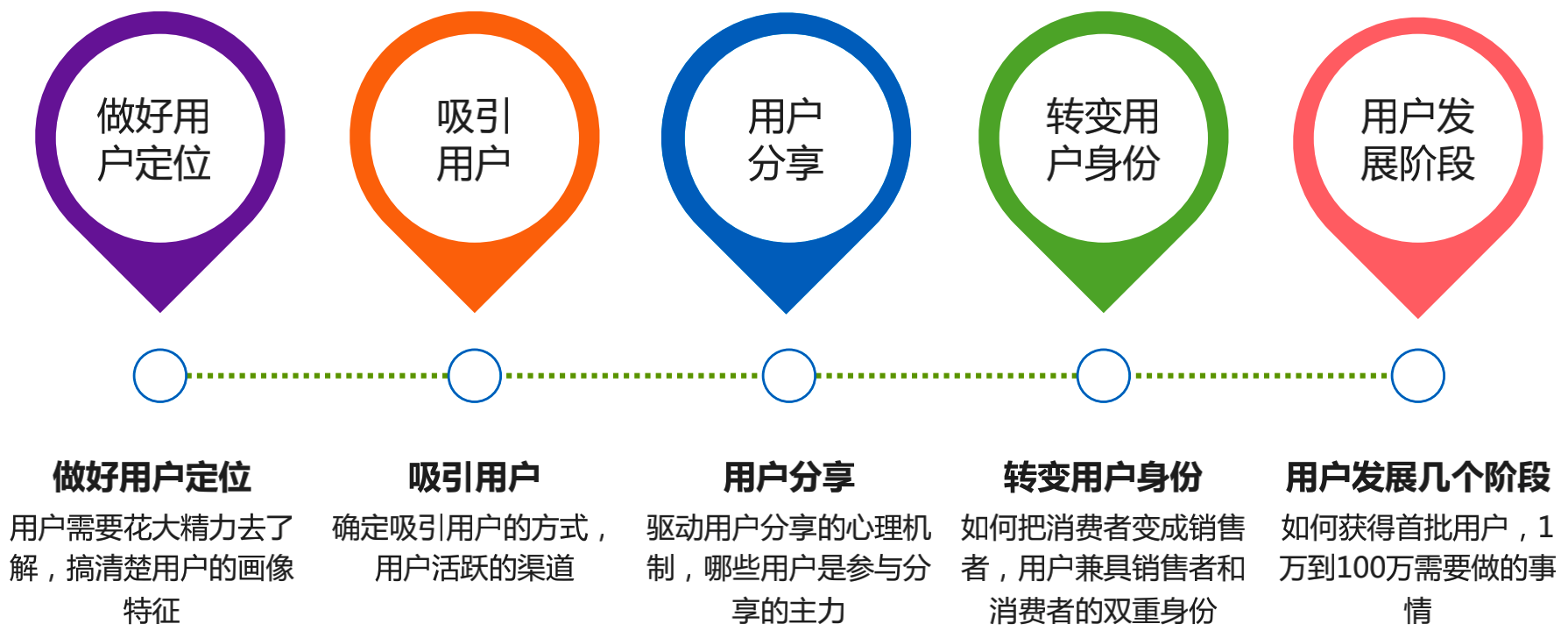 做好用户定位

吸引用户

用户分享

转变用户身份

用户发展阶段

做好用户定位
用户需要花大精力去了解，搞清楚用户的画像特征

吸引用户
确定吸引用户的方式，用户活跃的渠道

用户分享
驱动用户分享的心理机制，哪些用户是参与分享的主力

转变用户身份
如何把消费者变成销售者，用户兼具销售者和消费者的双重身份

用户发展几个阶段
如何获得首批用户，1万到100万需要做的事情